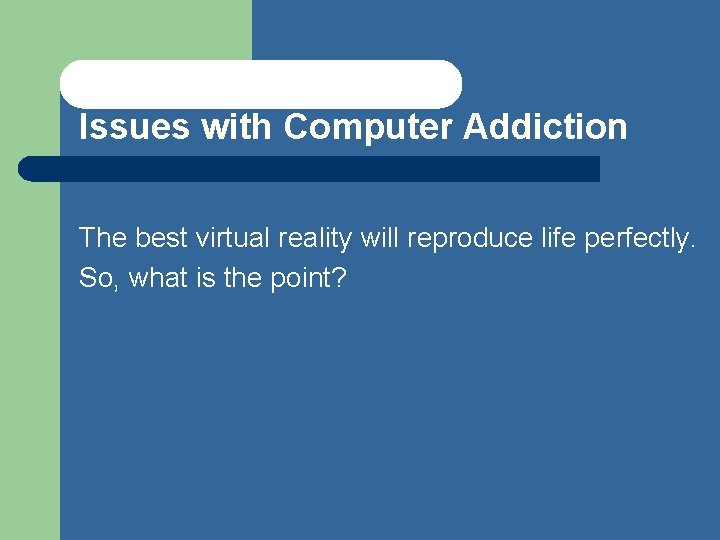 Issues with Computer Addiction

The best virtual reality will reproduce life perfectly. So, what is the point?